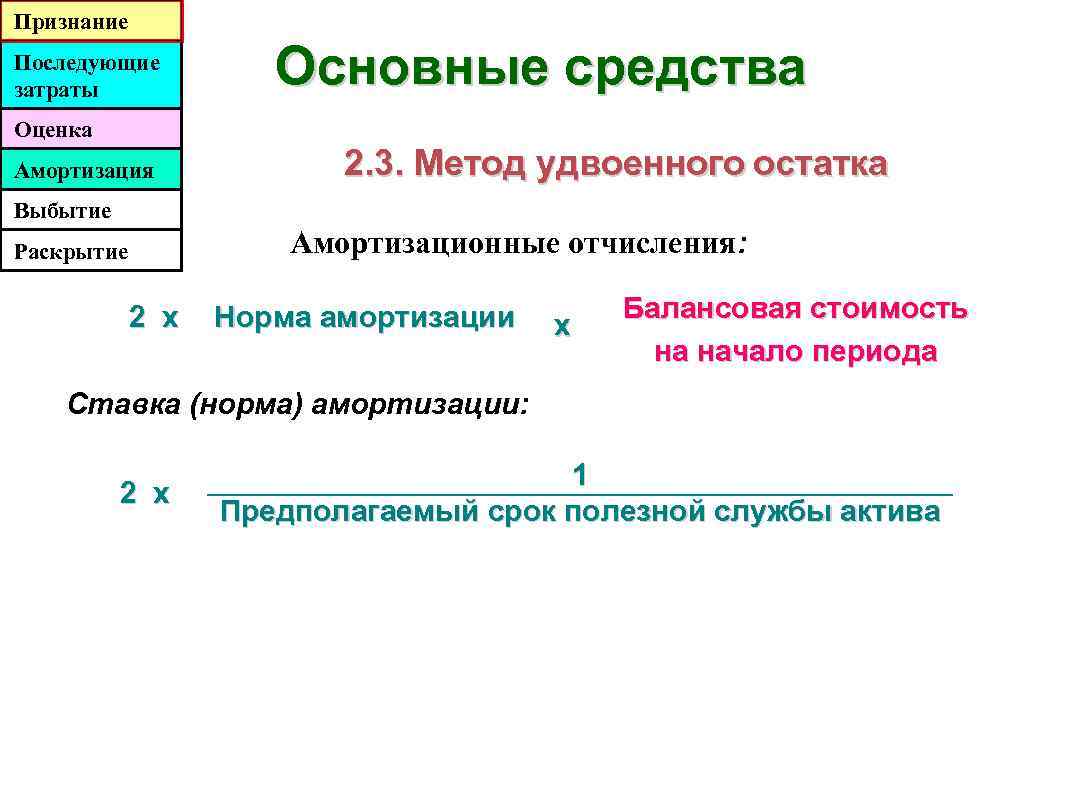 Признание
Последующие затраты
Оценка
Амортизация
Выбытие
Раскрытие

Основные средства

2.3. Метод удвоенного остатка

Амортизационные отчисления:

2 х Норма амортизации х Балансовая стоимость на начало периода

Ставка (норма) амортизации:

2 х $\frac{1}{\text{Предполагаемый срок полезной службы актива}}$